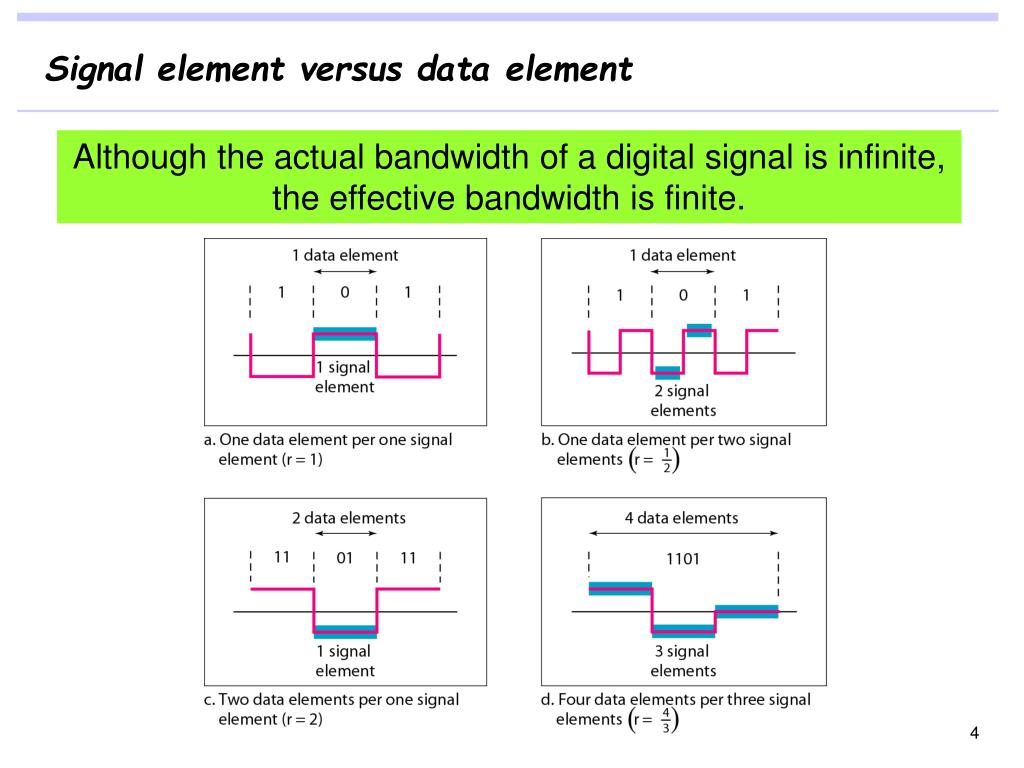 Signal element versus data element

Although the actual bandwidth of a digital signal is infinite, the effective bandwidth is finite.

1 data element

1 0 1

1 signal element

a. One data element per one signal element (r = 1)

1 data element

1 0 1

2 signal elements

b. One data element per two signal elements $\left(r = \frac{1}{2}\right)$

2 data elements

11 01 11

1 signal element

c. Two data elements per one signal element (r = 2)

4 data elements

1101

3 signal elements

d. Four data elements per three signal elements $\left(r = \frac{4}{3}\right)$

4